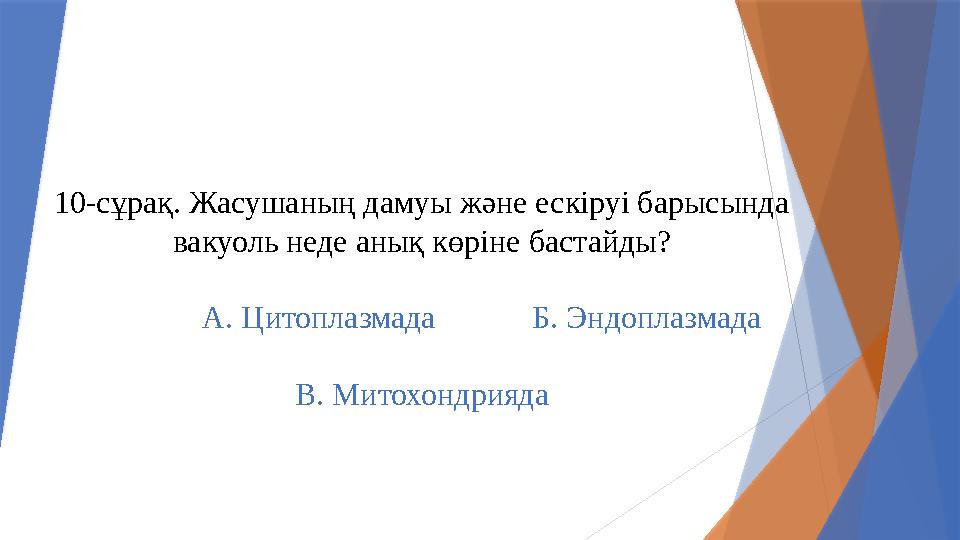 10-сұрақ. Жасушаның дамуы және ескіруі барысында вакуоль неде анық көріне бастайды?

А. Цитоплазмада Б. Эндоплазмада

В. Митохондрияда